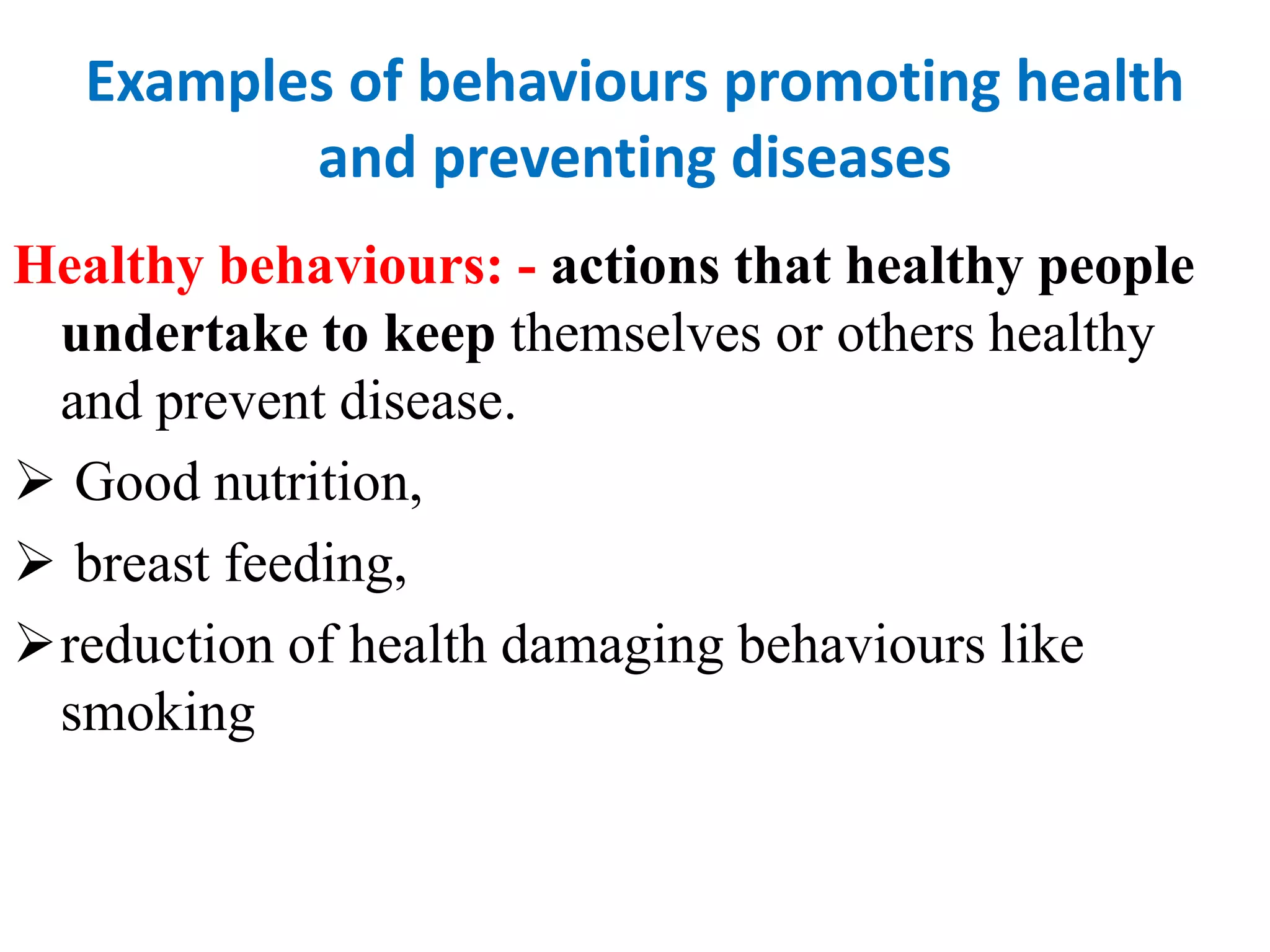 Examples of behaviours promoting health and preventing diseases

Healthy behaviours: - actions that healthy people undertake to keep themselves or others healthy and prevent disease.

➢ Good nutrition,

➢ breast feeding,

➢ reduction of health damaging behaviours like smoking